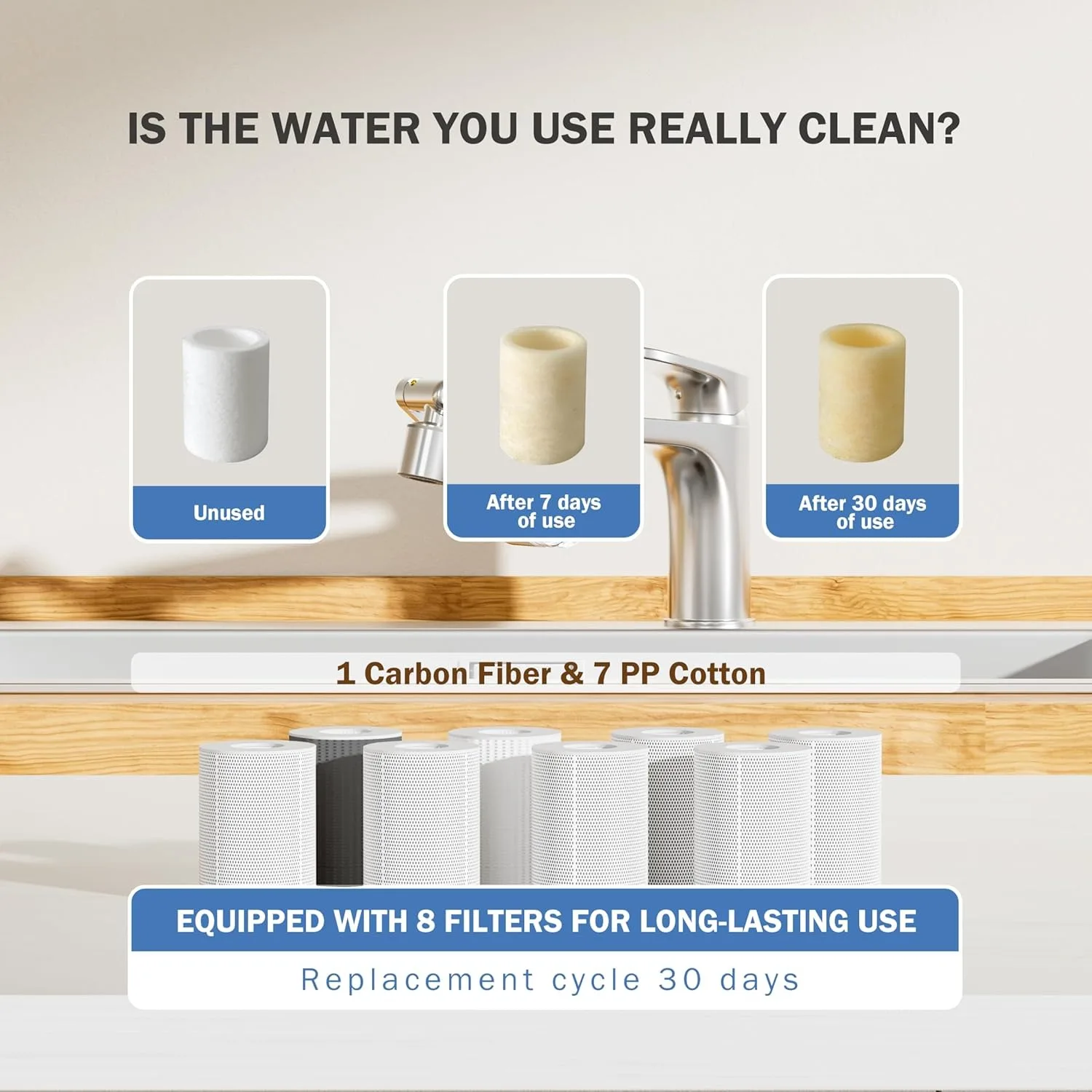 IS THE WATER YOU USE REALLY CLEAN?

Unused

After 7 days of use

After 30 days of use

1 Carbon Fiber & 7 PP Cotton

EQUIPPED WITH 8 FILTERS FOR LONG-LASTING USE

Replacement cycle 30 days